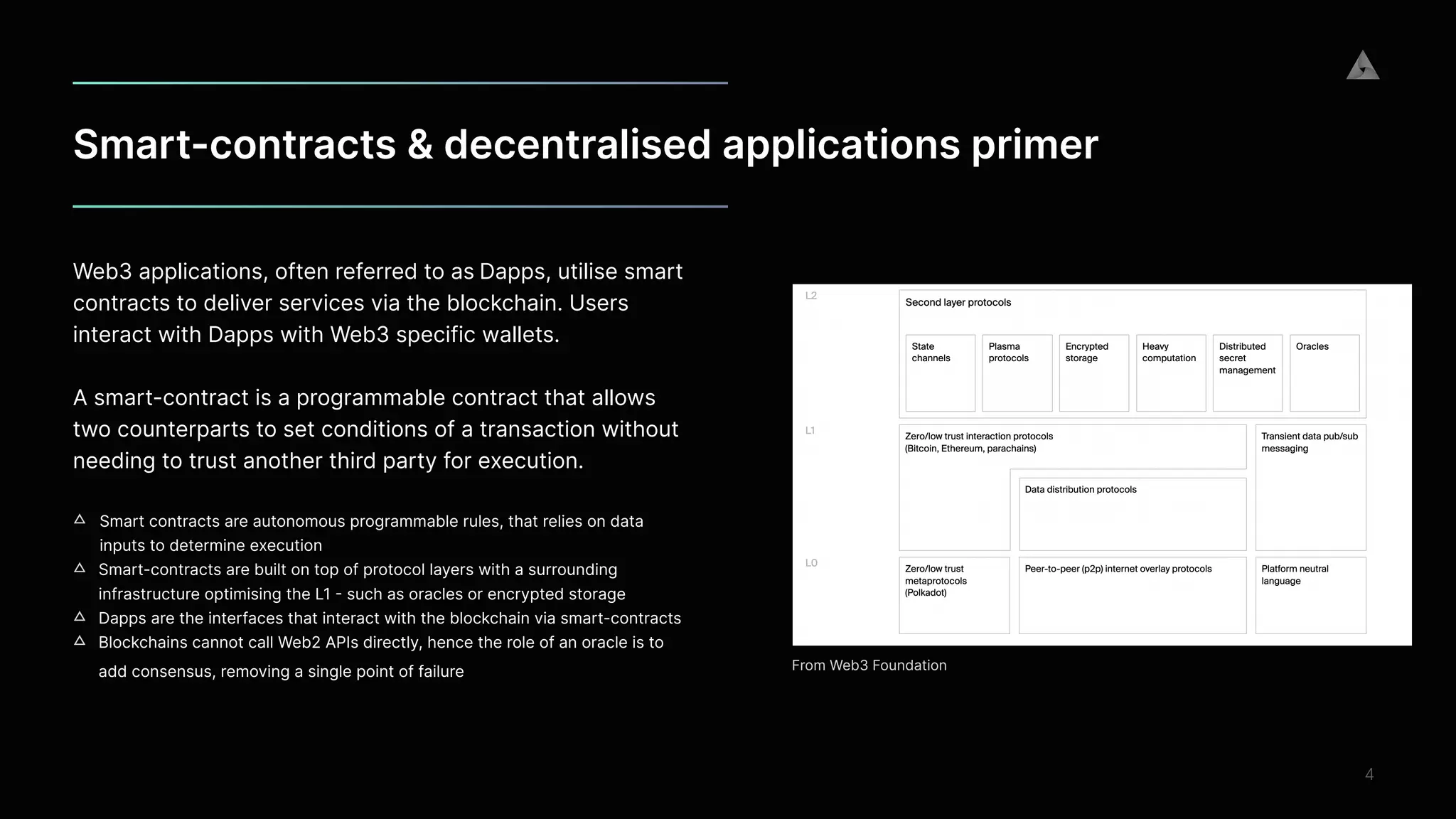 Smart-contracts & decentralised applications primer

Web3 applications, often referred to as Dapps, utilise smart contracts to deliver services via the blockchain. Users interact with Dapps with Web3 specific wallets.

A smart-contract is a programmable contract that allows two counterparts to set conditions of a transaction without needing to trust another third party for execution.

△ Smart contracts are autonomous programmable rules, that relies on data inputs to determine execution
△ Smart-contracts are built on top of protocol layers with a surrounding infrastructure optimising the L1 - such as oracles or encrypted storage
△ Dapps are the interfaces that interact with the blockchain via smart-contracts
△ Blockchains cannot call Web2 APIs directly, hence the role of an oracle is to add consensus, removing a single point of failure

L2
Second layer protocols
State channels
Plasma protocols
Encrypted storage
Heavy computation
Distributed secret management
Oracles

L1
Zero/low trust interaction protocols (Bitcoin, Ethereum, parachains)
Transient data pub/sub messaging
Data distribution protocols

L0
Zero/low trust metaprotocols (Polkadot)
Peer-to-peer (p2p) internet overlay protocols
Platform neutral language

From Web3 Foundation

4